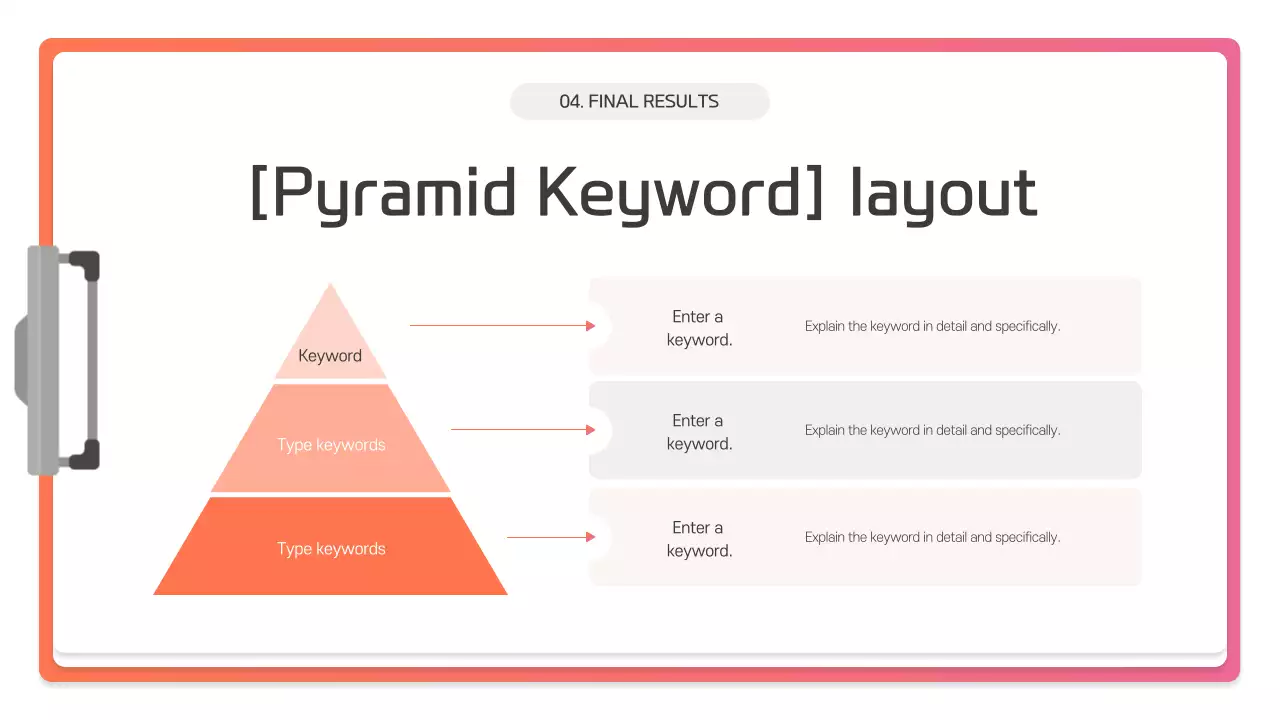 04. FINAL RESULTS

[Pyramid Keyword] layout

Keyword

Type keywords

Type keywords

Enter a keyword.

Explain the keyword in detail and specifically.

Enter a keyword.

Explain the keyword in detail and specifically.

Enter a keyword.

Explain the keyword in detail and specifically.